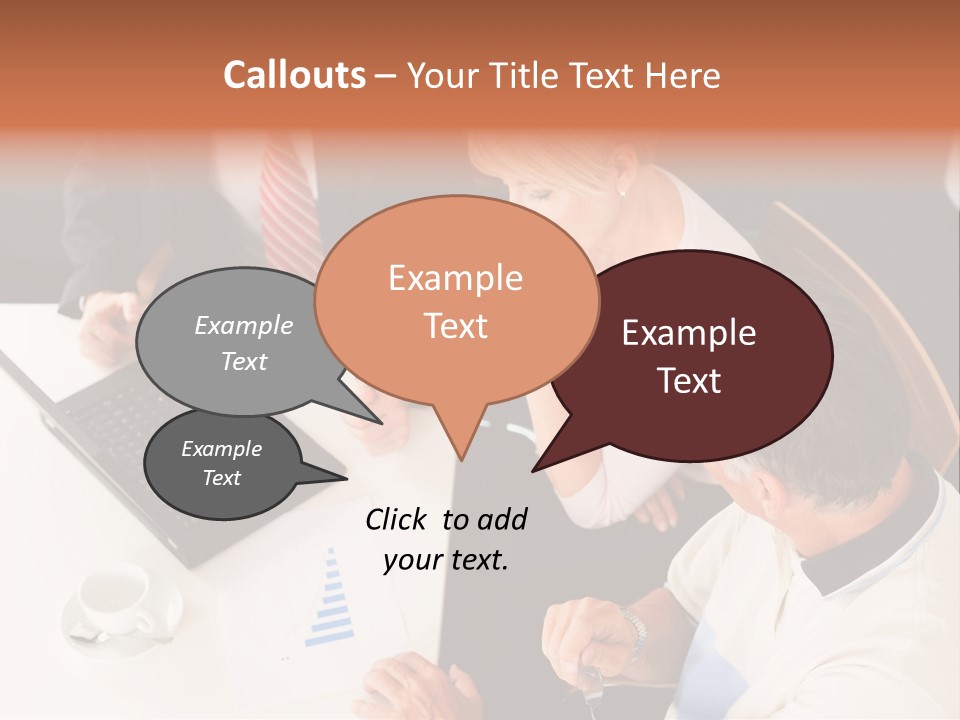 Callouts – Your Title Text Here

Example Text

Example Text

Example Text

Example Text

Click to add your text.